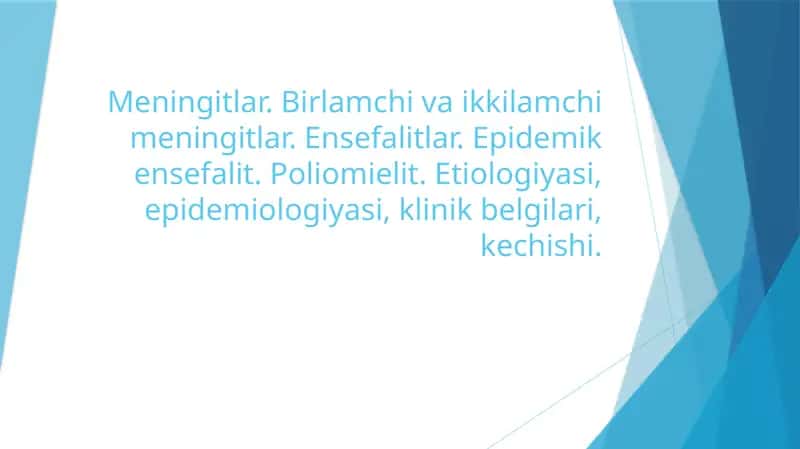 Meningitlar. Birlamchi va ikkilamchi meningitlar. Ensefalitlar. Epidemik ensefalit. Poliomielit. Etiologiyasi, epidemiologiyasi, klinik belgilari, kechishi.